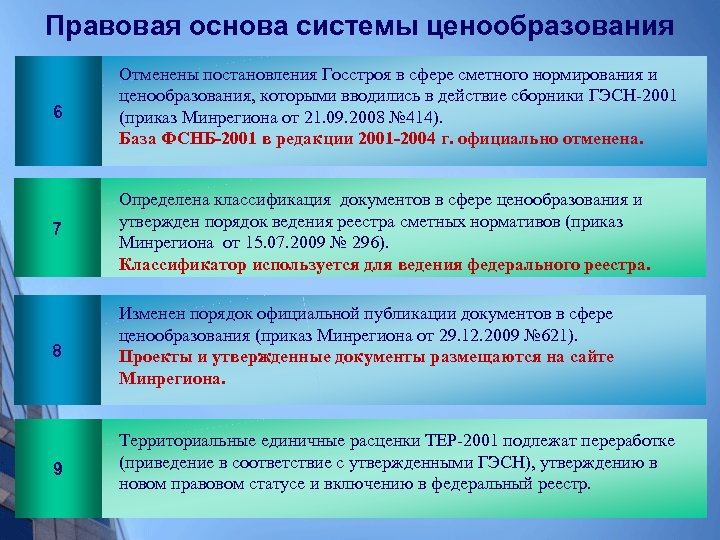 Правовая основа системы ценообразования

6

Отменены постановления Госстроя в сфере сметного нормирования и ценообразования, которыми вводились в действие сборники ГЭСН-2001 (приказ Минрегиона от 21.09.2008 №414).
База ФСНБ-2001 в редакции 2001-2004 г. официально отменена.

7

Определена классификация документов в сфере ценообразования и утвержден порядок ведения реестра сметных нормативов (приказ Минрегиона от 15.07.2009 № 296).
Классификатор используется для ведения федерального реестра.

8

Изменен порядок официальной публикации документов в сфере ценообразования (приказ Минрегиона от 29.12.2009 №621).
Проекты и утвержденные документы размещаются на сайте Минрегиона.

9

Территориальные единичные расценки ТЕР-2001 подлежат переработке (приведение в соответствие с утвержденными ГЭСН), утверждению в новом правовом статусе и включению в федеральный реестр.